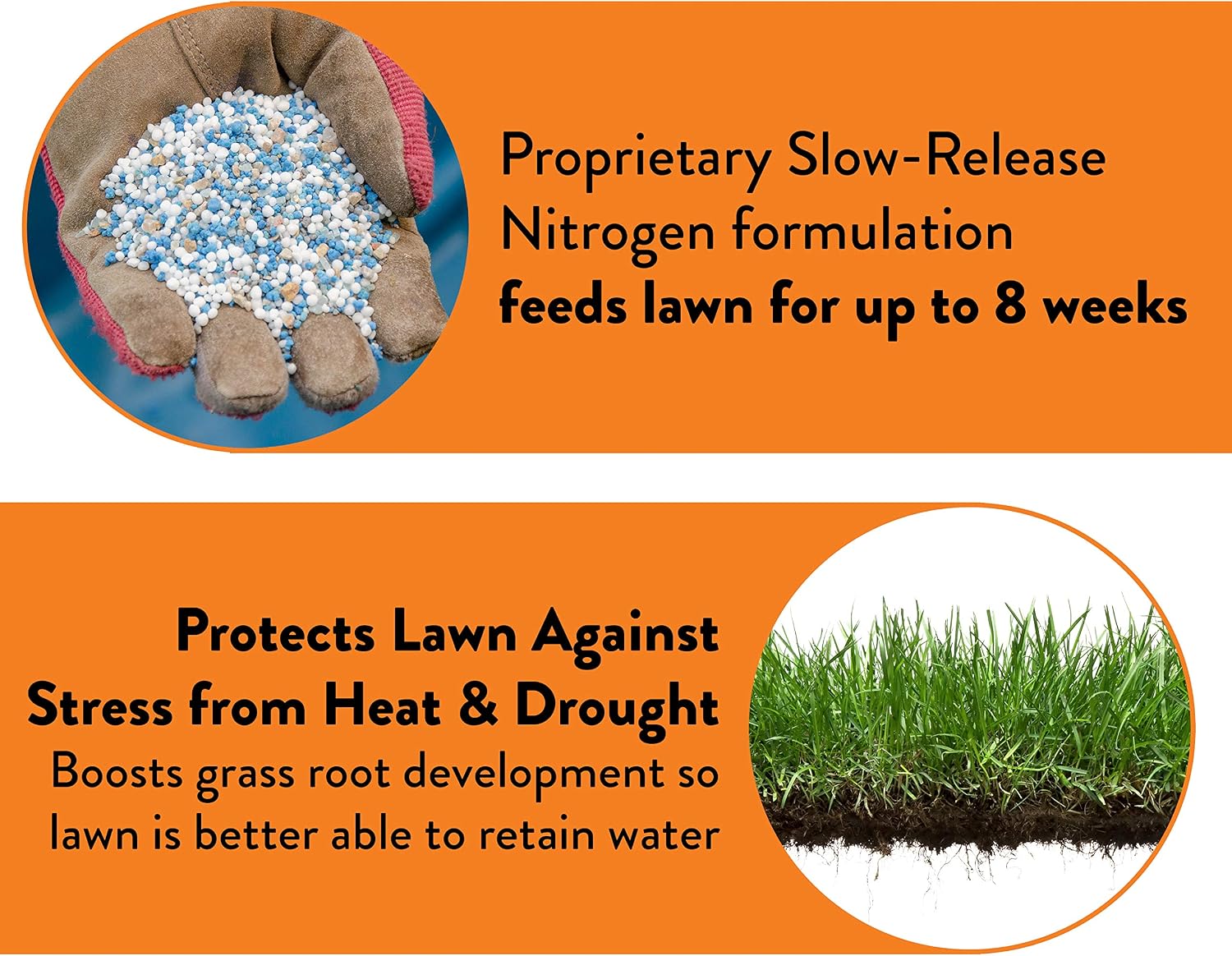 Proprietary Slow-Release Nitrogen formulation
feeds lawn for up to 8 weeks

Protects Lawn Against Stress from Heat & Drought
Boosts grass root development so lawn is better able to retain water